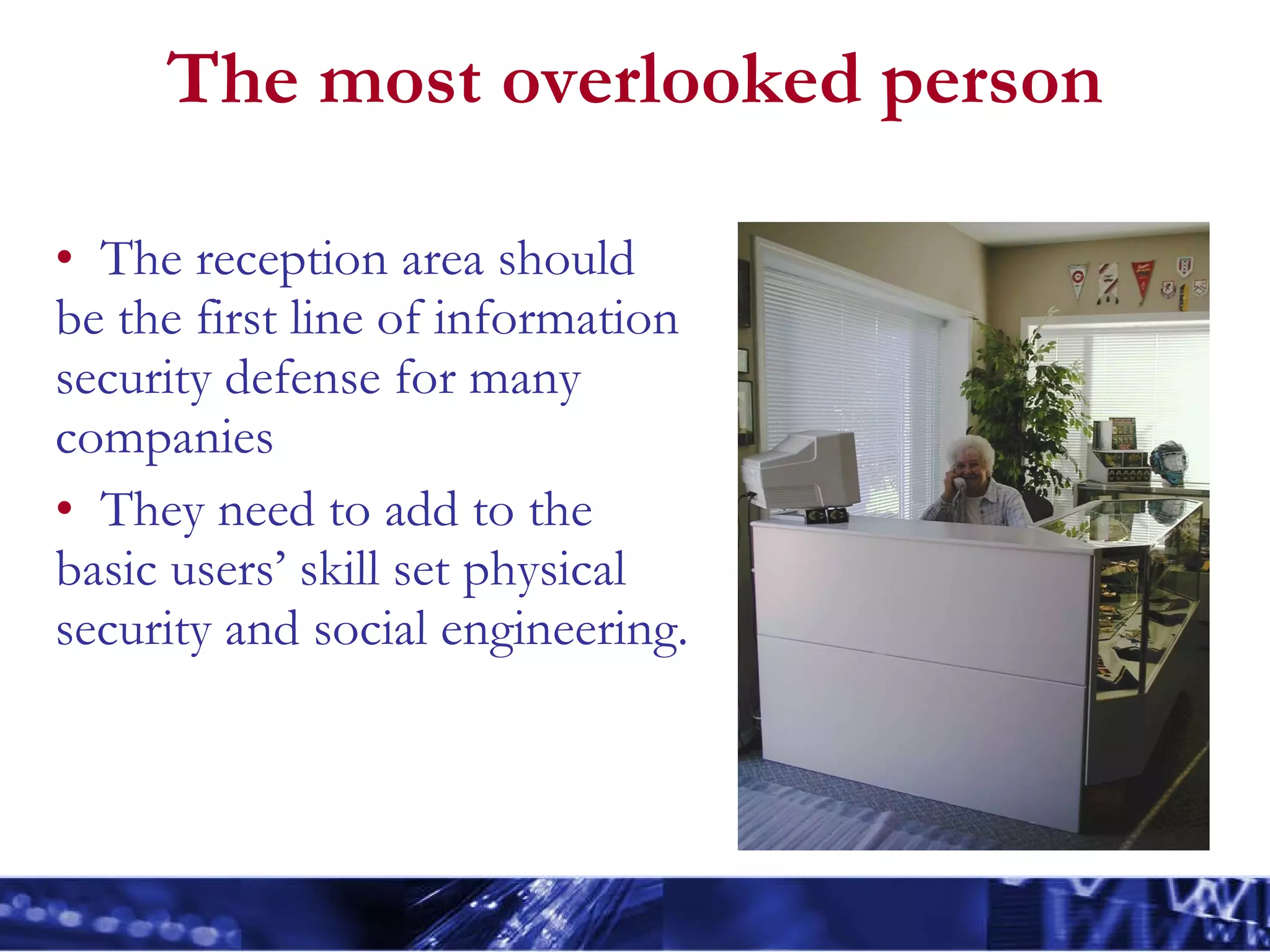 The most overlooked person

• The reception area should be the first line of information security defense for many companies

• They need to add to the basic users' skill set physical security and social engineering.